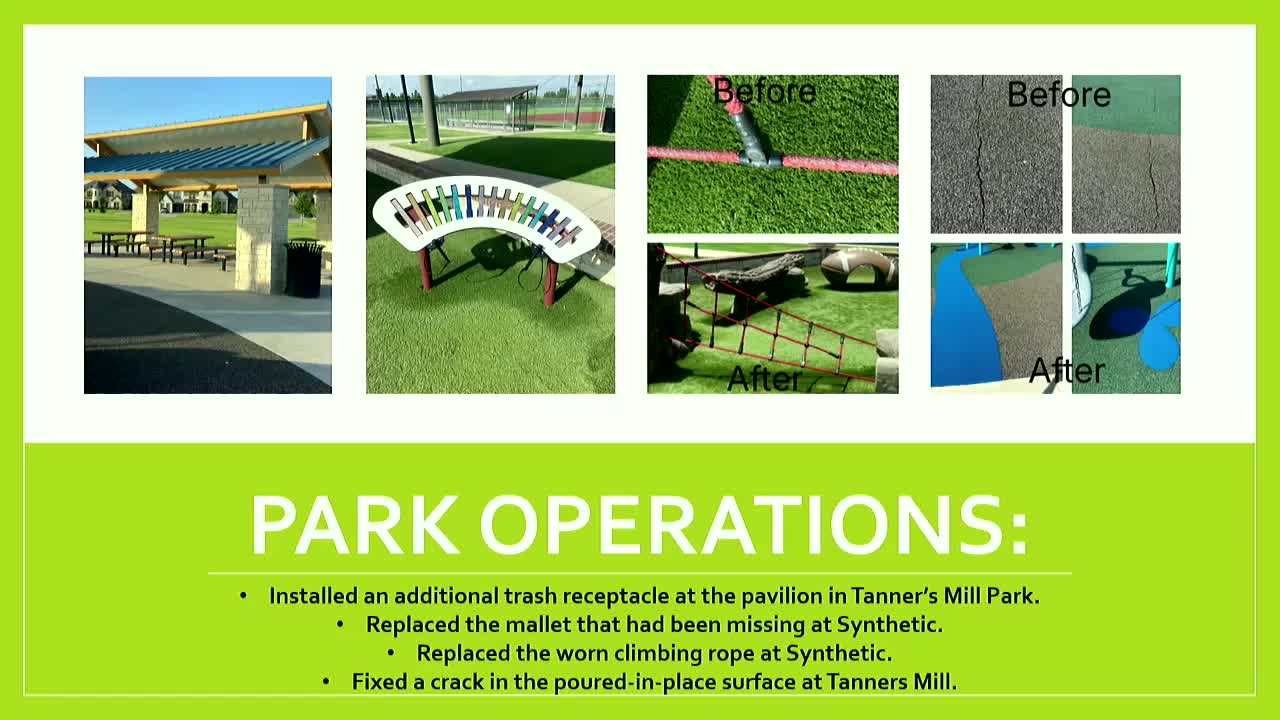 Before

After

Before

After

PARK OPERATIONS:

• Installed an additional trash receptacle at the pavilion in Tanner's Mill Park.
• Replaced the mallet that had been missing at Synthetic.
• Replaced the worn climbing rope at Synthetic.
• Fixed a crack in the poured-in-place surface at Tanners Mill.